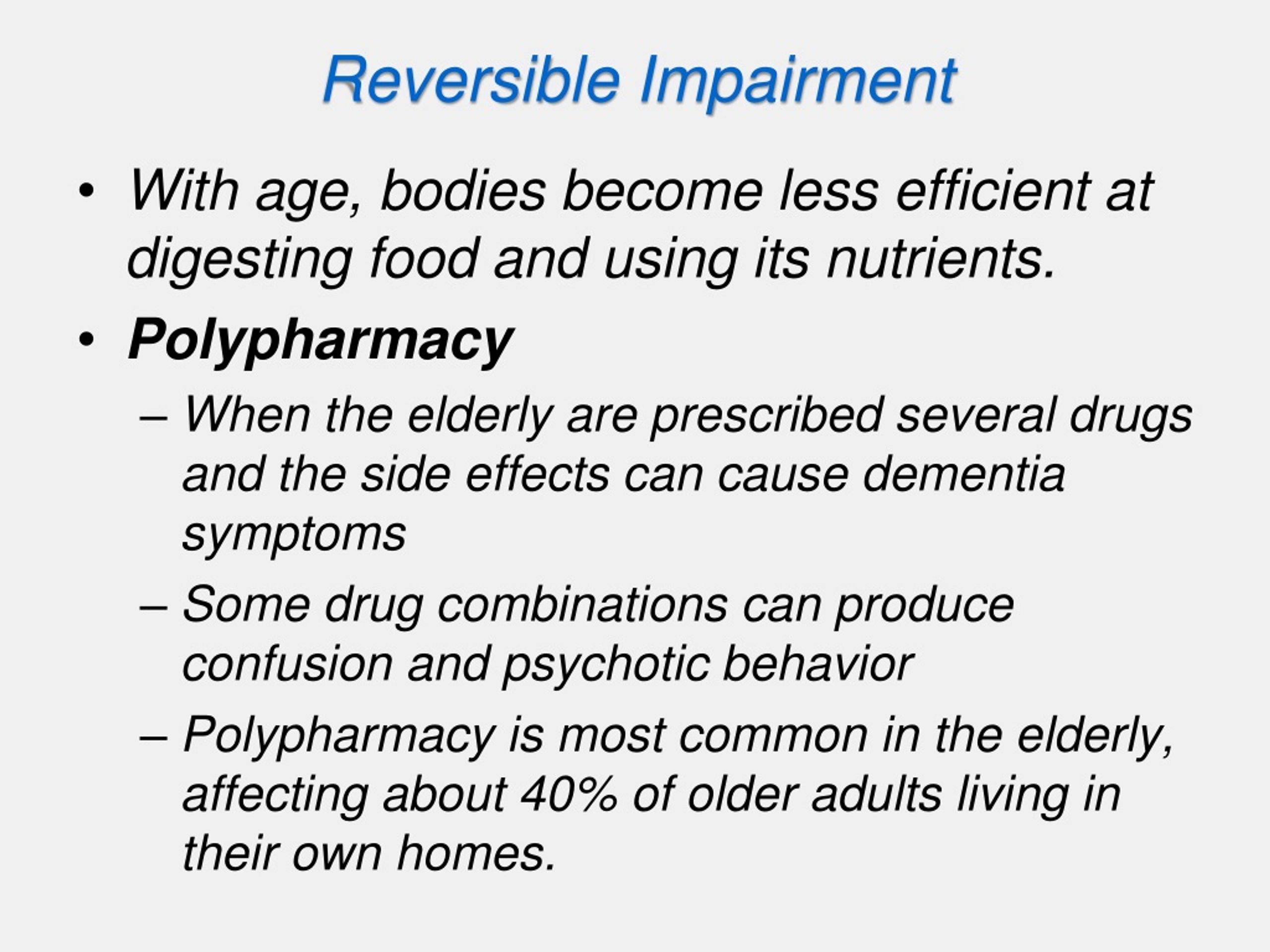 Reversible Impairment

• With age, bodies become less efficient at digesting food and using its nutrients.
• Polypharmacy
– When the elderly are prescribed several drugs and the side effects can cause dementia symptoms
– Some drug combinations can produce confusion and psychotic behavior
– Polypharmacy is most common in the elderly, affecting about 40% of older adults living in their own homes.